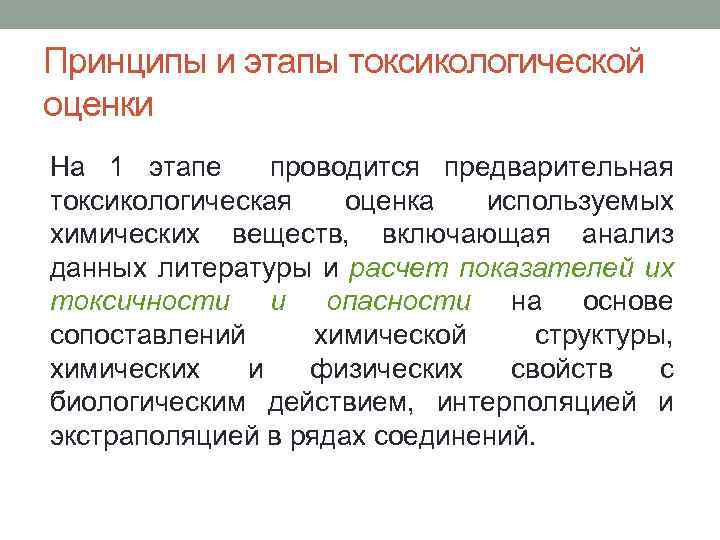 Принципы и этапы токсикологической оценки

На 1 этапе проводится предварительная токсикологическая оценка используемых химических веществ, включающая анализ данных литературы и расчет показателей их токсичности и опасности на основе сопоставлений химической структуры, химических и физических свойств с биологическим действием, интерполяцией и экстраполяцией в рядах соединений.